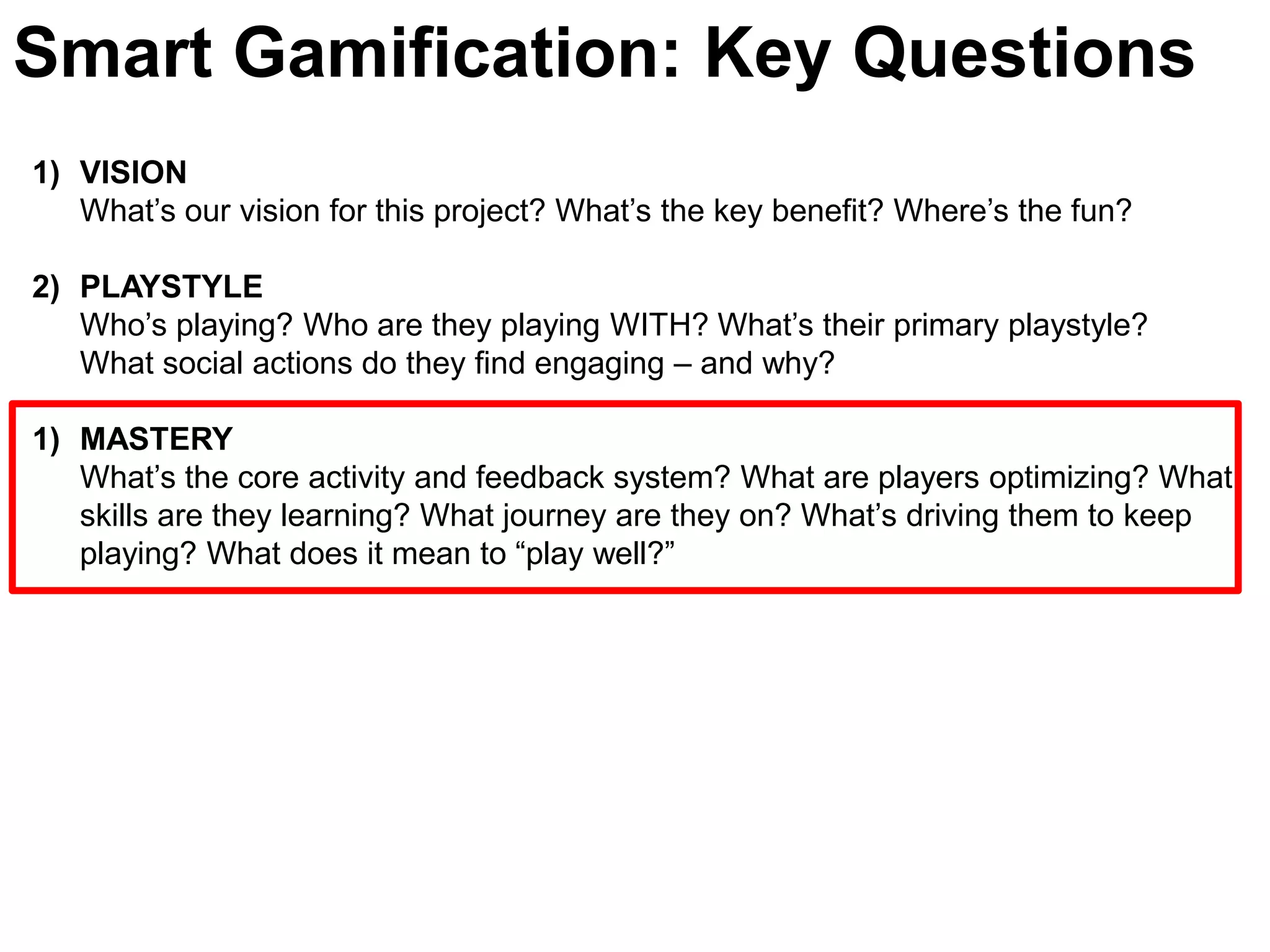 Smart Gamification: Key Questions

1) VISION
What’s our vision for this project? What’s the key benefit? Where’s the fun?

2) PLAYSTYLE
Who’s playing? Who are they playing WITH? What’s their primary playstyle? What social actions do they find engaging – and why?

1) MASTERY
What’s the core activity and feedback system? What are players optimizing? What skills are they learning? What journey are they on? What’s driving them to keep playing? What does it mean to “play well?”